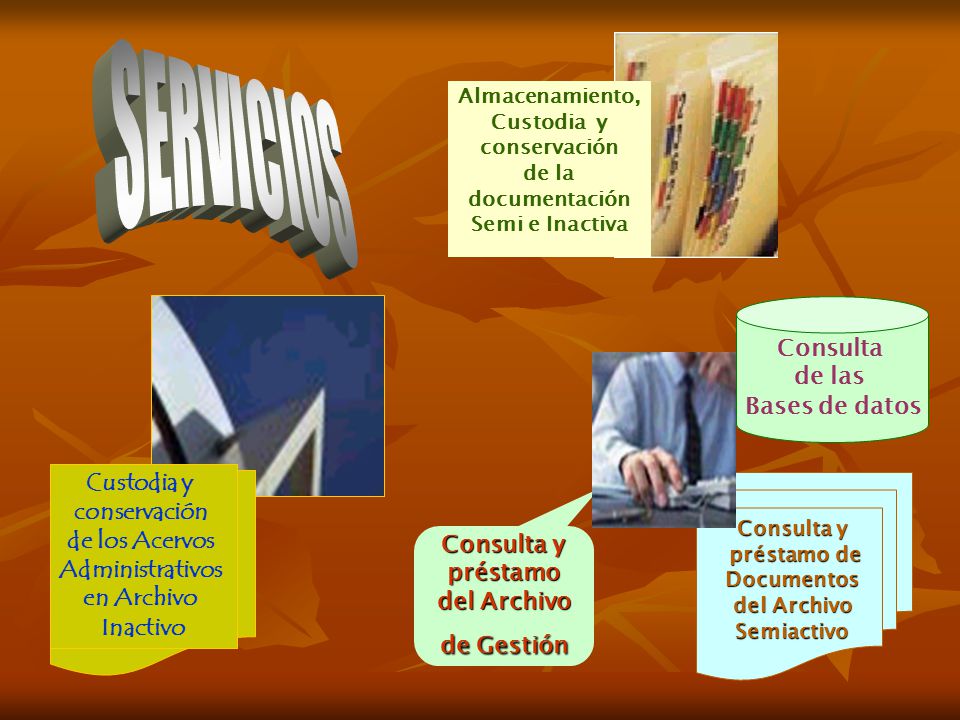 SERVICIOS

Almacenamiento, Custodia y conservación de la documentación Semi e Inactiva

Consulta de las Bases de datos

Custodia y conservación de los Acervos Administrativos en Archivo Inactivo

Consulta y préstamo del Archivo

de Gestión

Consulta y préstamo de Documentos del Archivo Semiactivo